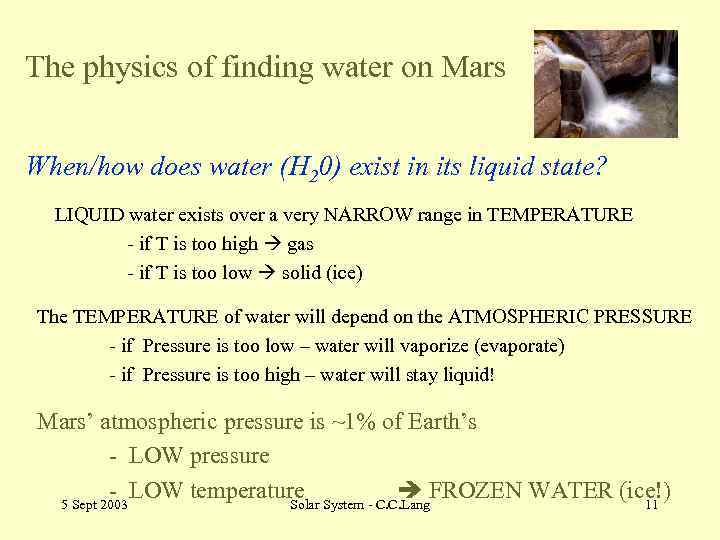 The physics of finding water on Mars

When/how does water ($H_20$) exist in its liquid state?

LIQUID water exists over a very NARROW range in TEMPERATURE
- if T is too high → gas
- if T is too low → solid (ice)

The TEMPERATURE of water will depend on the ATMOSPHERIC PRESSURE
- if Pressure is too low – water will vaporize (evaporate)
- if Pressure is too high – water will stay liquid!

Mars' atmospheric pressure is ~1% of Earth's
- LOW pressure
- LOW temperature → FROZEN WATER (ice!)

5 Sept 2003 Solar System - C.C.Lang 11